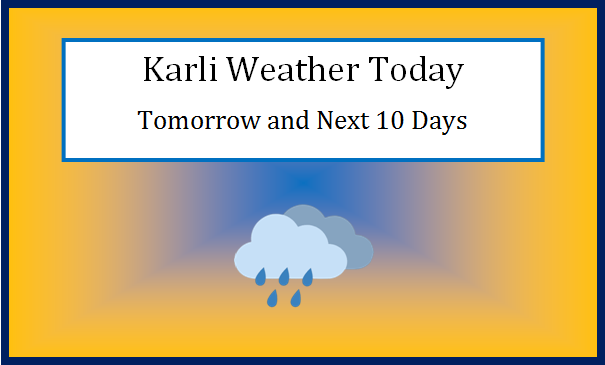 Karli Weather Today

Tomorrow and Next 10 Days